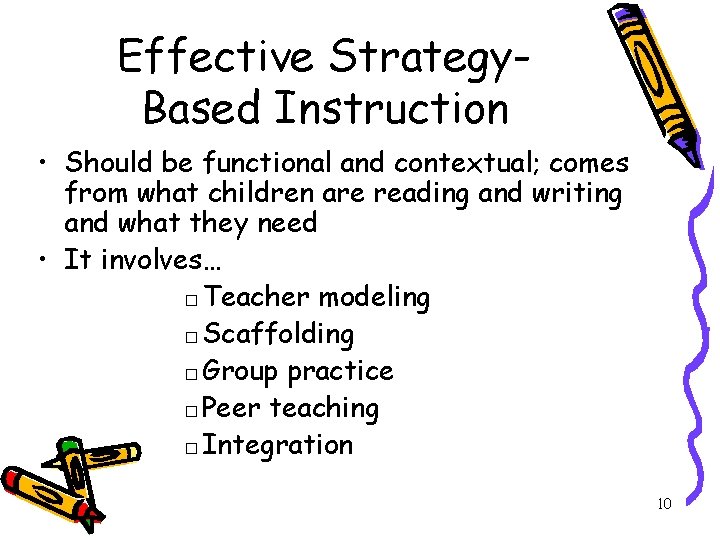 Effective Strategy-Based Instruction

• Should be functional and contextual; comes from what children are reading and writing and what they need
• It involves…
□ Teacher modeling
□ Scaffolding
□ Group practice
□ Peer teaching
□ Integration

10